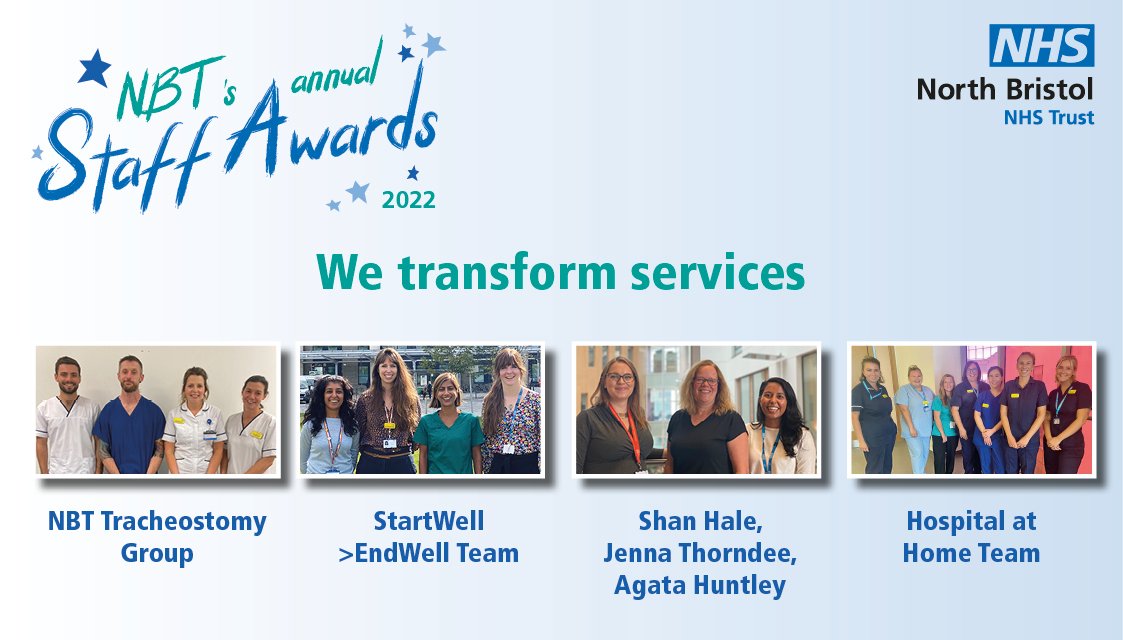 NBT's annual Staff Awards 2022

NHS
North Bristol
NHS Trust

We transform services

NBT Tracheostomy Group

StartWell >EndWell Team

Shan Hale, Jenna Thorndee, Agata Huntley

Hospital at Home Team